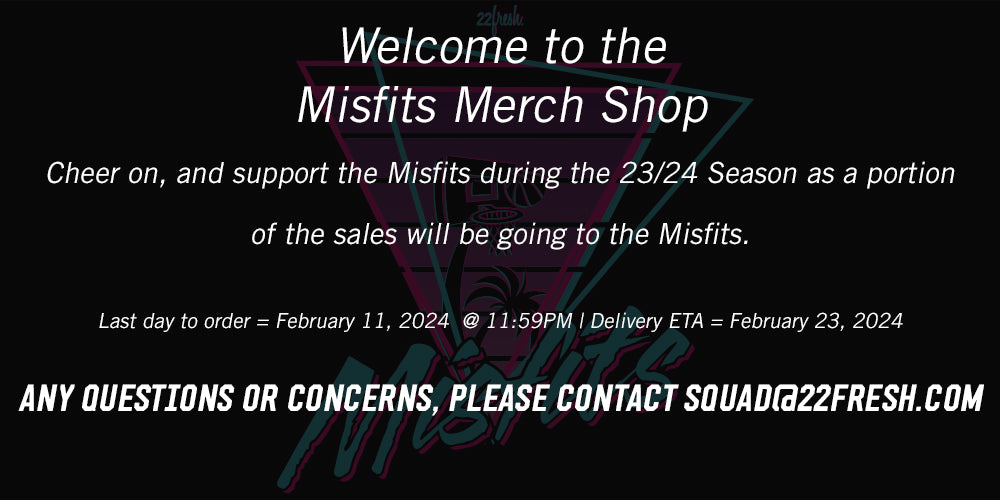 22fresh

Welcome to the Misfits Merch Shop

Cheer on, and support the Misfits during the 23/24 Season as a portion of the sales will be going to the Misfits.

Last day to order = February 11, 2024 @ 11:59PM | Delivery ETA = February 23, 2024

ANY QUESTIONS OR CONCERNS, PLEASE CONTACT SQUAD@22FRESH.COM

Misfits